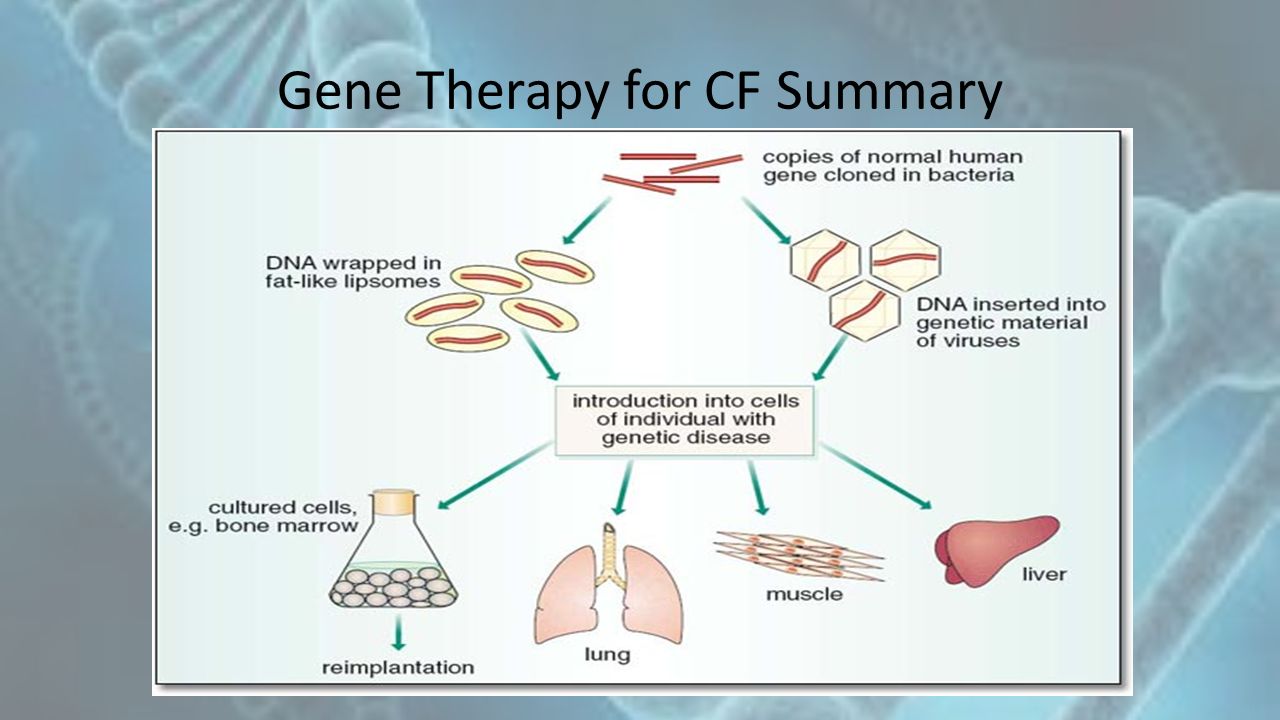 Gene Therapy for CF Summary

copies of normal human gene cloned in bacteria

DNA wrapped in fat-like lipsomes

DNA inserted into genetic material of viruses

introduction into cells of individual with genetic disease

cultured cells, e.g. bone marrow

reimplantation

lung

muscle

liver